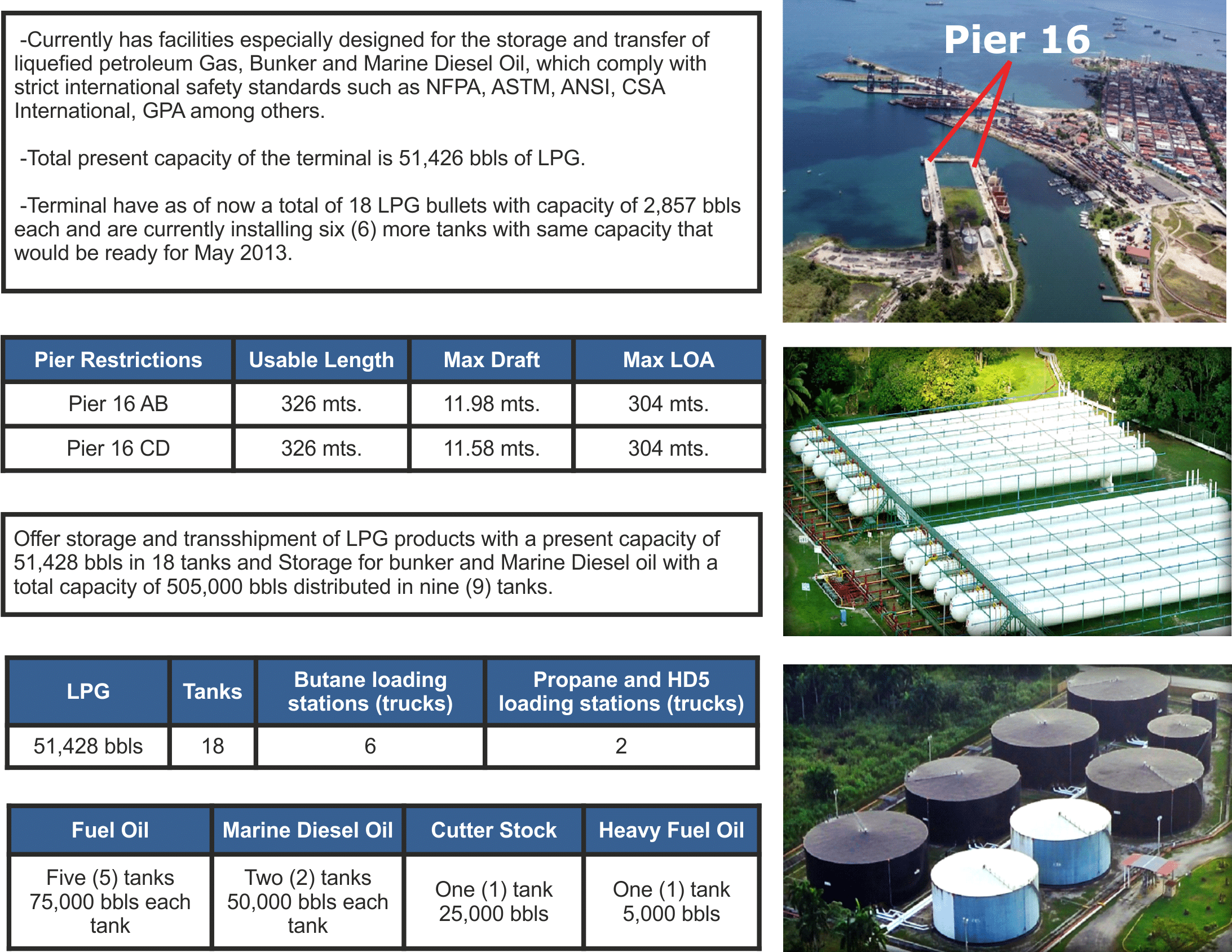 -Currently has facilities especially designed for the storage and transfer of liquefied petroleum Gas, Bunker and Marine Diesel Oil, which comply with strict international safety standards such as NFPA, ASTM, ANSI, CSA International, GPA among others.

-Total present capacity of the terminal is 51,426 bbls of LPG.

-Terminal have as of now a total of 18 LPG bullets with capacity of 2,857 bbls each and are currently installing six (6) more tanks with same capacity that would be ready for May 2013.

Pier 16

| Pier Restrictions | Usable Length | Max Draft | Max LOA |
|---|---|---|---|
| Pier 16 AB | 326 mts. | 11.98 mts. | 304 mts. |
| Pier 16 CD | 326 mts. | 11.58 mts. | 304 mts. |

Offer storage and transshipment of LPG products with a present capacity of 51,428 bbls in 18 tanks and Storage for bunker and Marine Diesel oil with a total capacity of 505,000 bbls distributed in nine (9) tanks.

| LPG | Tanks | Butane loading stations (trucks) | Propane and HD5 loading stations (trucks) |
|---|---|---|---|
| 51,428 bbls | 18 | 6 | 2 |

| Fuel Oil | Marine Diesel Oil | Cutter Stock | Heavy Fuel Oil |
|---|---|---|---|
| Five (5) tanks 75,000 bbls each tank | Two (2) tanks 50,000 bbls each tank | One (1) tank 25,000 bbls | One (1) tank 5,000 bbls |